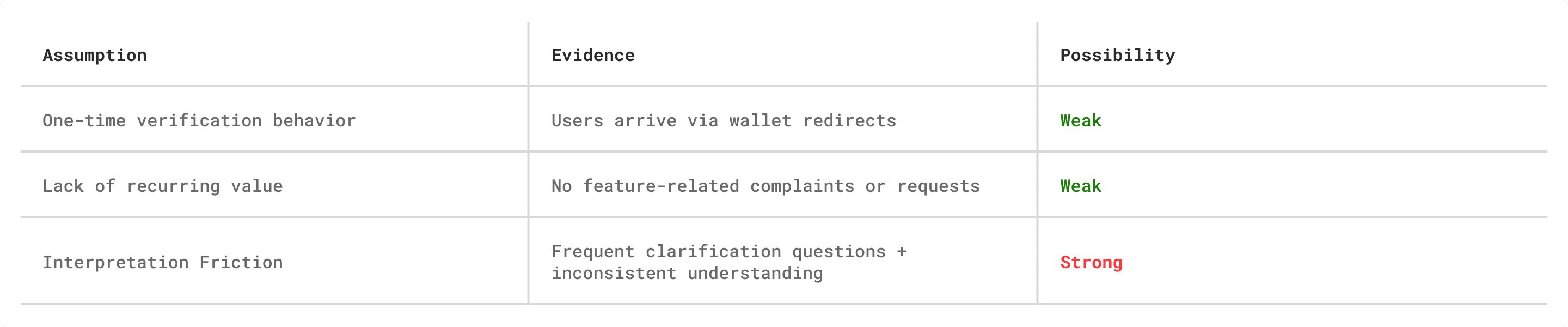 | Assumption | Evidence | Possibility |
|---|---|---|
| One-time verification behavior | Users arrive via wallet redirects | Weak |
| Lack of recurring value | No feature-related complaints or requests | Weak |
| Interpretation Friction | Frequent clarification questions + inconsistent understanding | Strong |